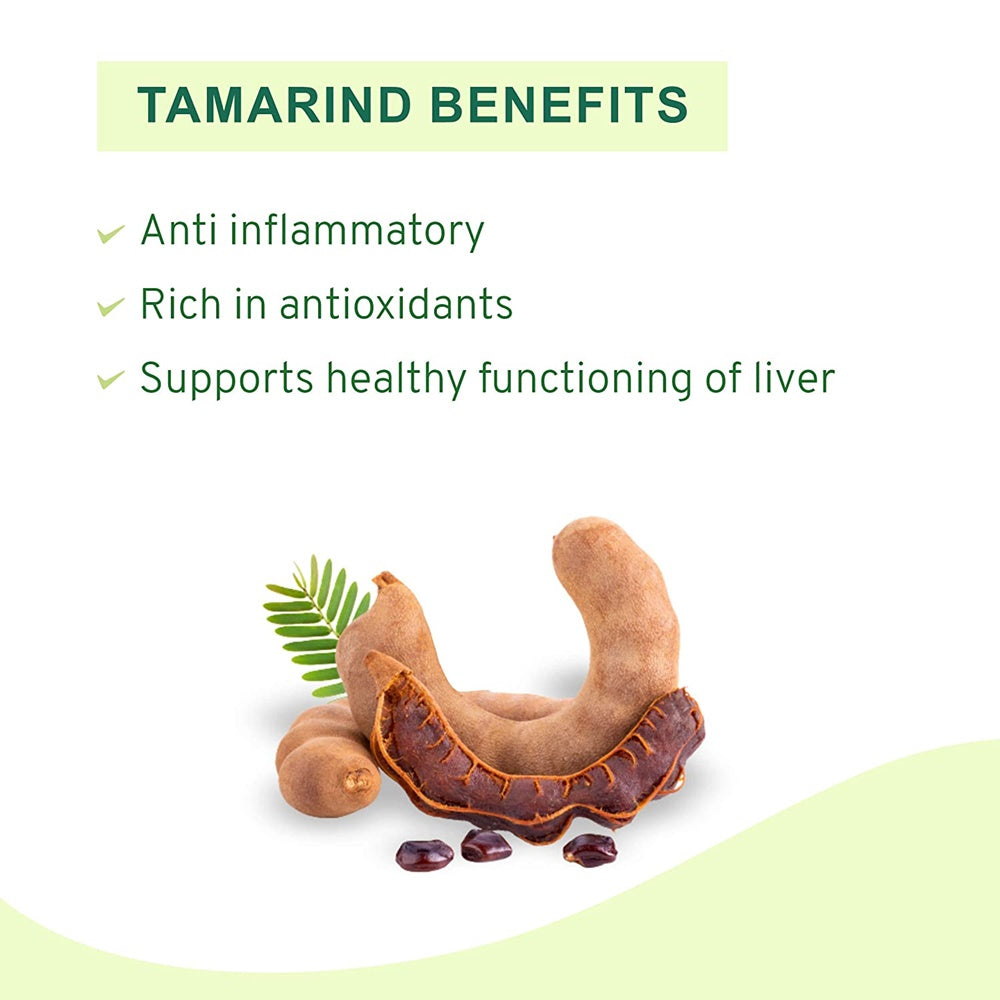 TAMARIND BENEFITS

✓ Anti inflammatory

✓ Rich in antioxidants

✓ Supports healthy functioning of liver